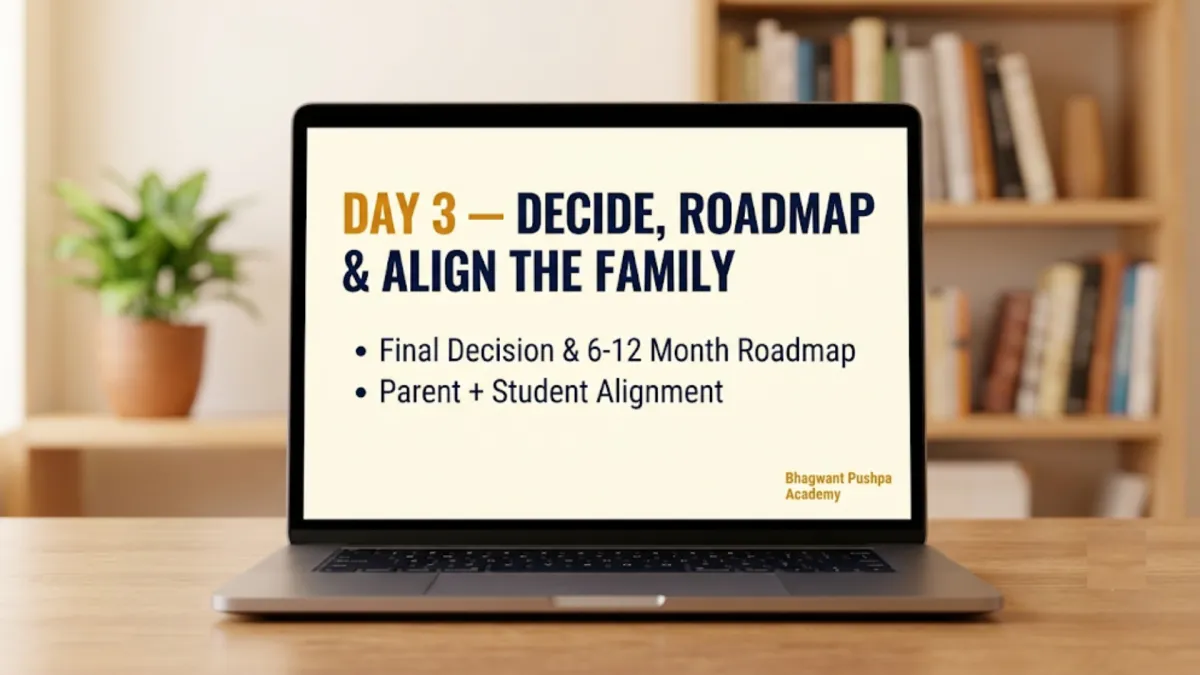 DAY 3 — DECIDE, ROADMAP & ALIGN THE FAMILY

• Final Decision & 6-12 Month Roadmap
• Parent + Student Alignment

Bhagwant Pushpa Academy